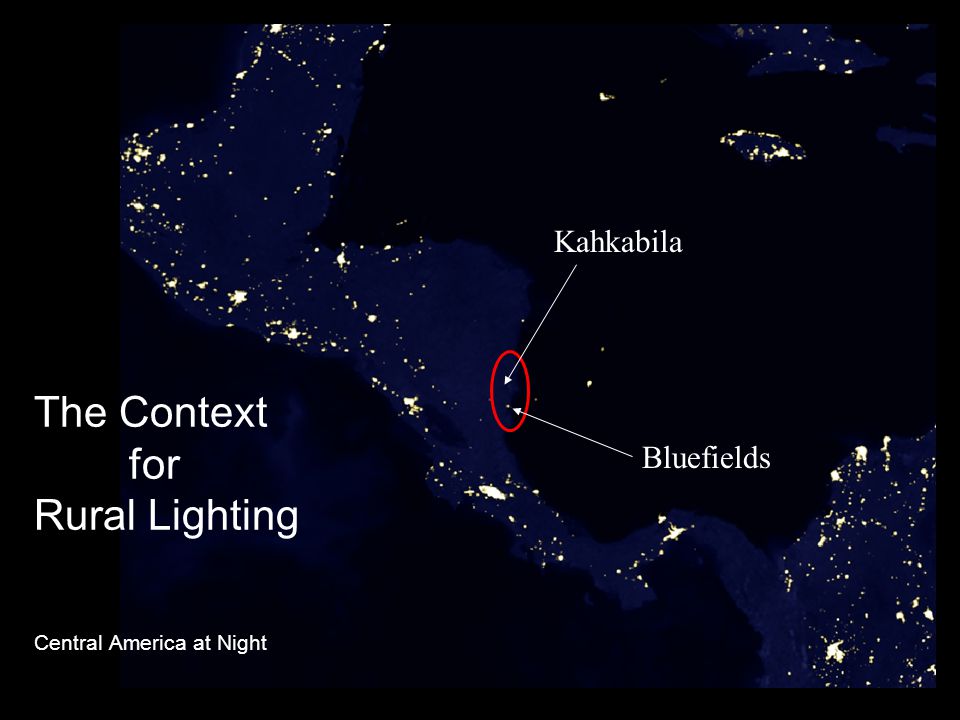 Kahkabila

Bluefields

The Context
for
Rural Lighting

Central America at Night